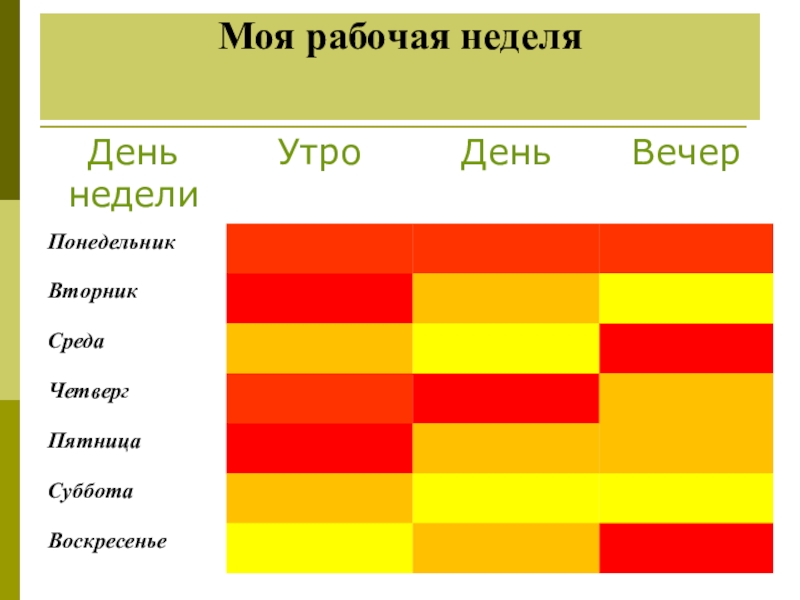 Моя рабочая неделя

| День недели | Утро | День | Вечер |
|---|---|---|---|
| Понедельник | | | |
| Вторник | | | |
| Среда | | | |
| Четверг | | | |
| Пятница | | | |
| Суббота | | | |
| Воскресенье | | | |